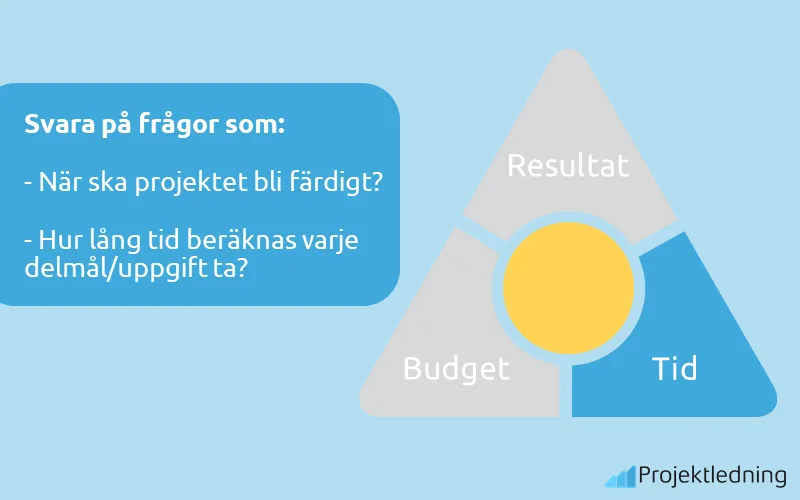 Svara på frågor som:

- När ska projektet bli färdigt?

- Hur lång tid beräknas varje delmål/uppgift ta?

Resultat

Budget

Tid

Projektledning